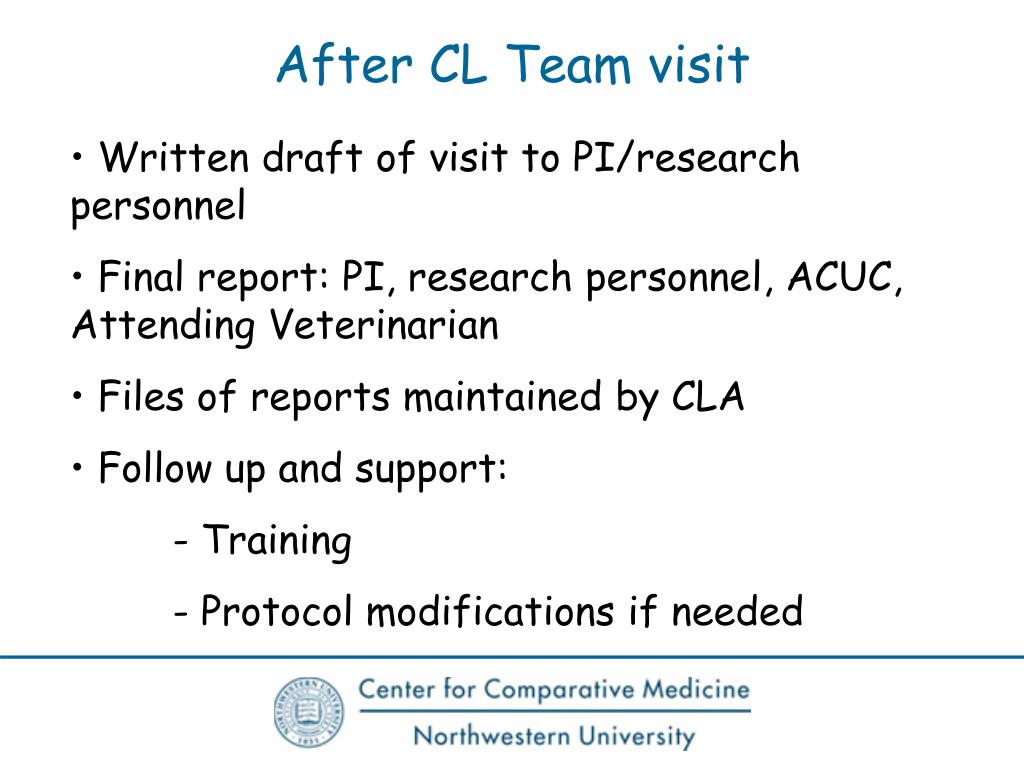 After CL Team visit

• Written draft of visit to PI/research personnel

• Final report: PI, research personnel, ACUC, Attending Veterinarian

• Files of reports maintained by CLA

• Follow up and support:

- Training

- Protocol modifications if needed

NORTHWESTERN UNIVERSITY 1851

Center for Comparative Medicine

Northwestern University